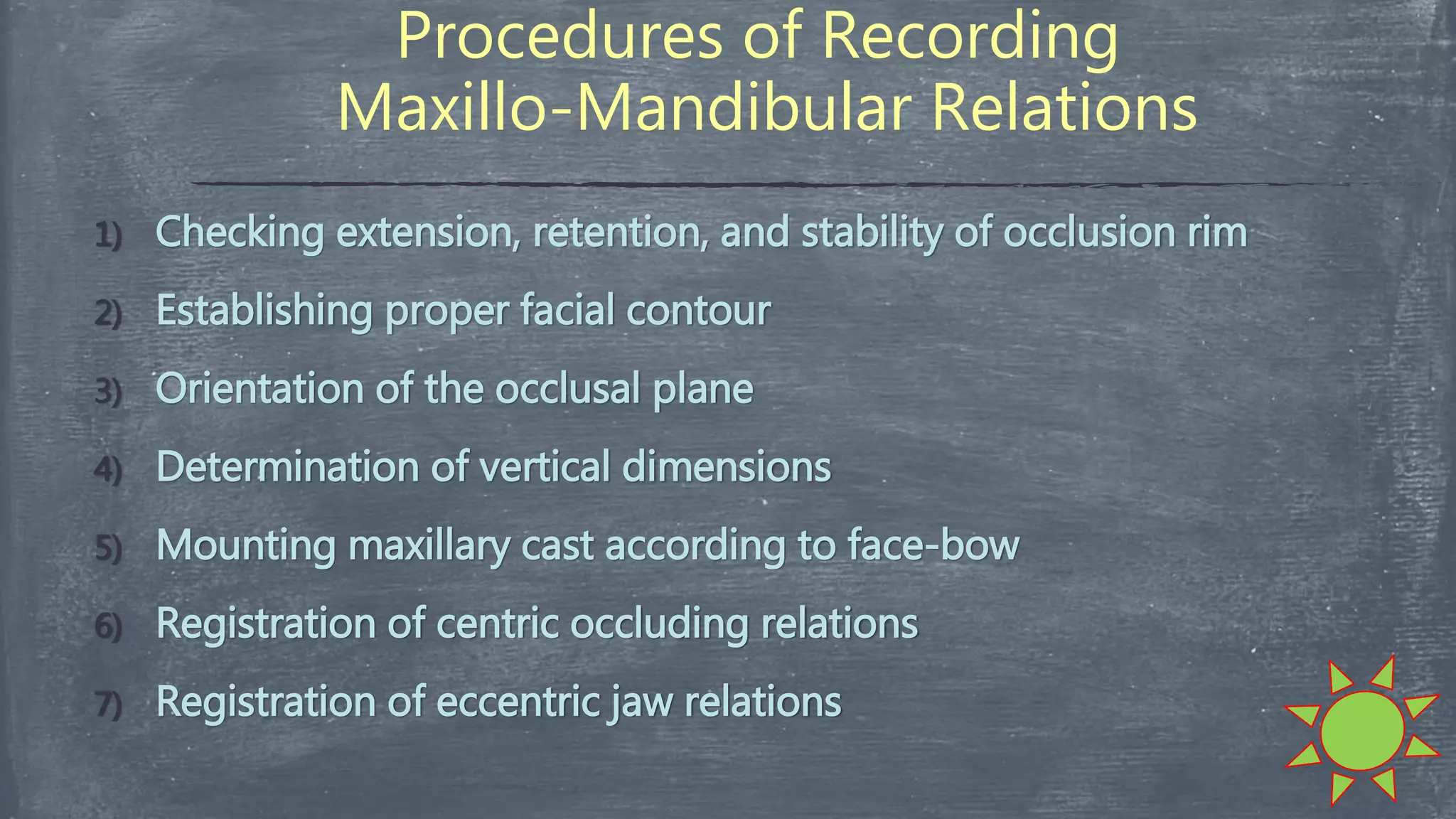 Procedures of Recording Maxillo-Mandibular Relations

1) Checking extension, retention, and stability of occlusion rim

2) Establishing proper facial contour

3) Orientation of the occlusal plane

4) Determination of vertical dimensions

5) Mounting maxillary cast according to face-bow

6) Registration of centric occluding relations

7) Registration of eccentric jaw relations